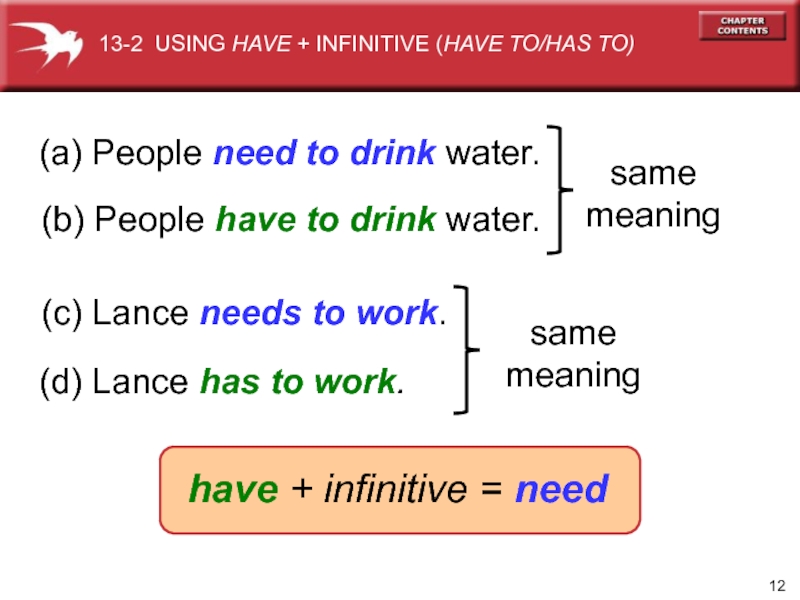 13-2 USING HAVE + INFINITIVE (HAVE TO/HAS TO)

CHAPTER CONTENTS

(a) People need to drink water.

(b) People have to drink water.

same meaning

(c) Lance needs to work.

(d) Lance has to work.

same meaning

have + infinitive = need

12